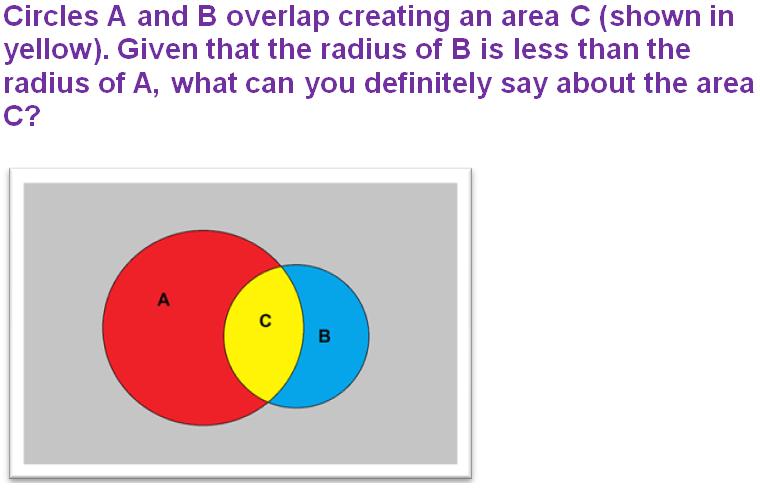 Circles A and B overlap creating an area C (shown in yellow). Given that the radius of B is less than the radius of A, what can you definitely say about the area C?

A

C

B